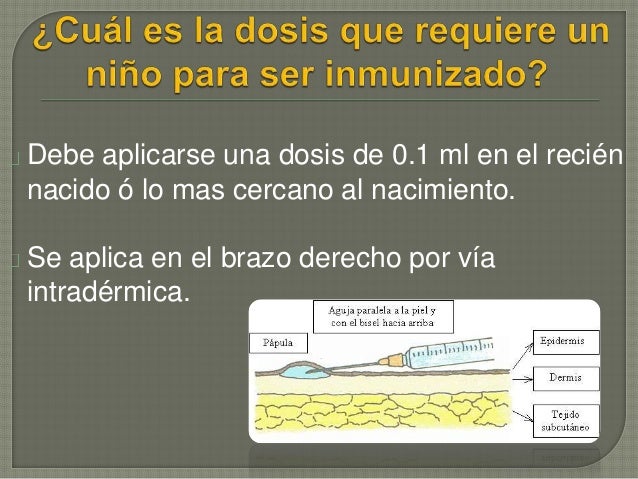 ¿Cuál es la dosis que requiere un niño para ser inmunizado?

Debe aplicarse una dosis de 0.1 ml en el recién nacido ó lo mas cercano al nacimiento.

Se aplica en el brazo derecho por vía intradérmica.

Aguja paralela a la piel y con el bisel hacia arriba

Pápula

Epidermis

Dermis

Tejido subcutáneo